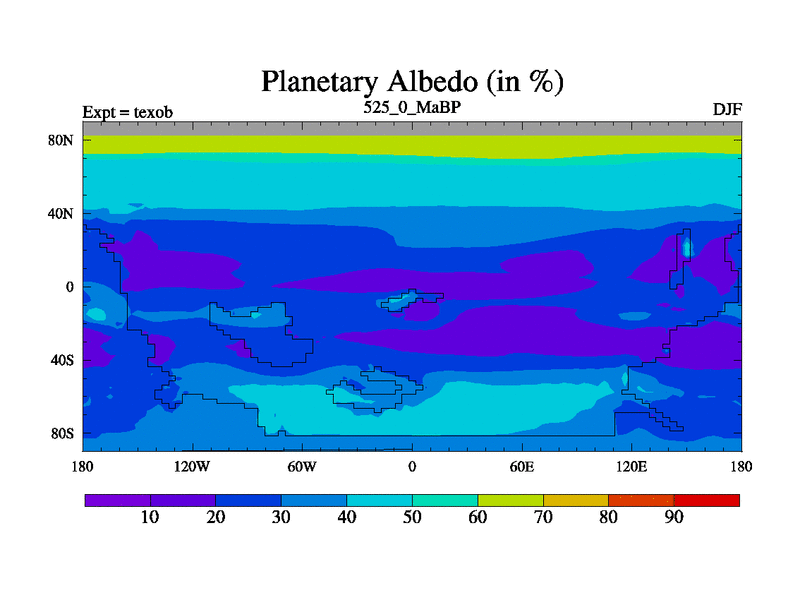 Planetary Albedo (in %)

Expt = texob

525_0_MaBP

DJF

80N
40N
0
40S
80S

180
120W
60W
0
60E
120E
180

10
20
30
40
50
60
70
80
90